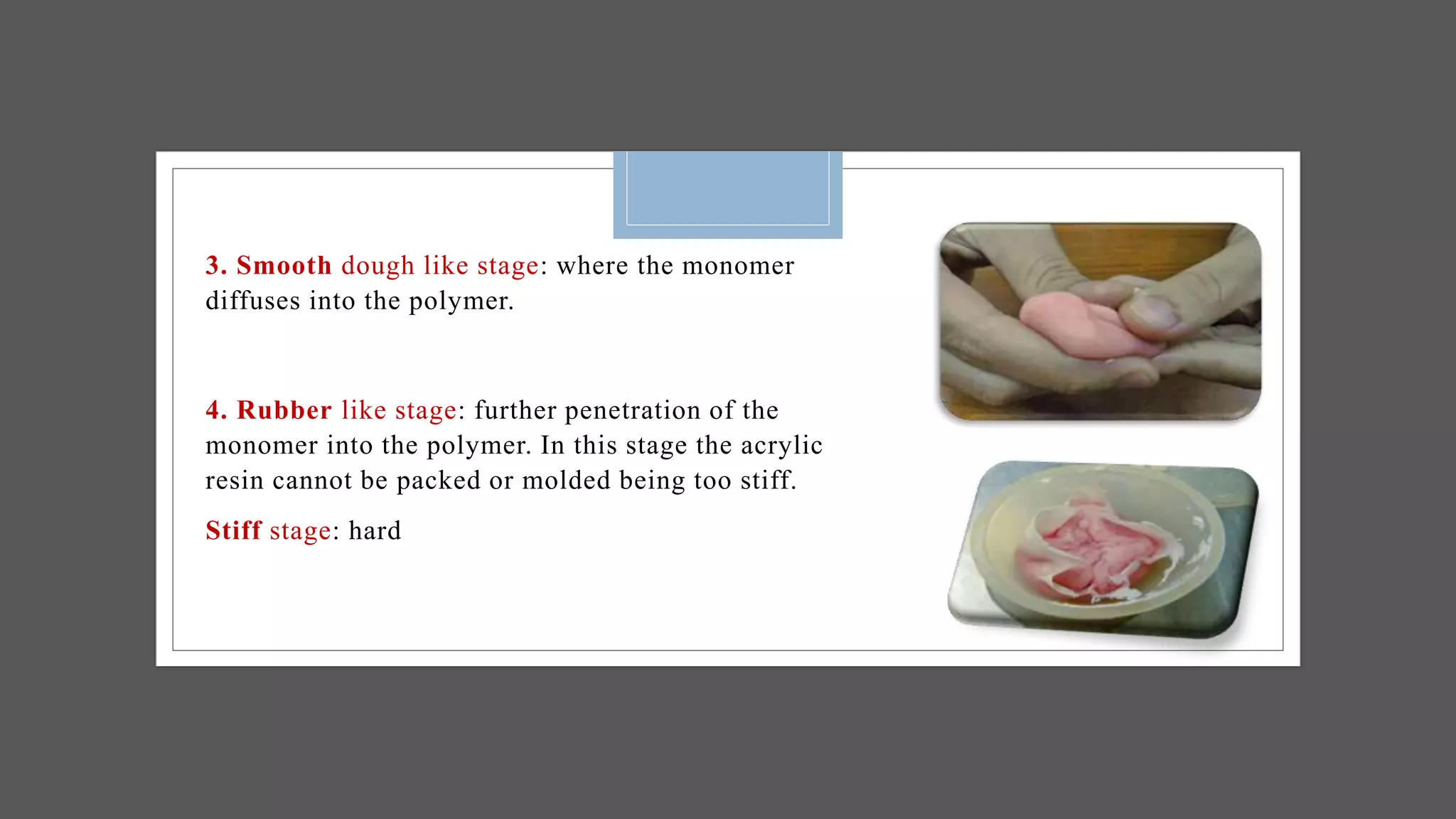 3. Smooth dough like stage: where the monomer diffuses into the polymer.

4. Rubber like stage: further penetration of the monomer into the polymer. In this stage the acrylic resin cannot be packed or molded being too stiff.

Stiff stage: hard